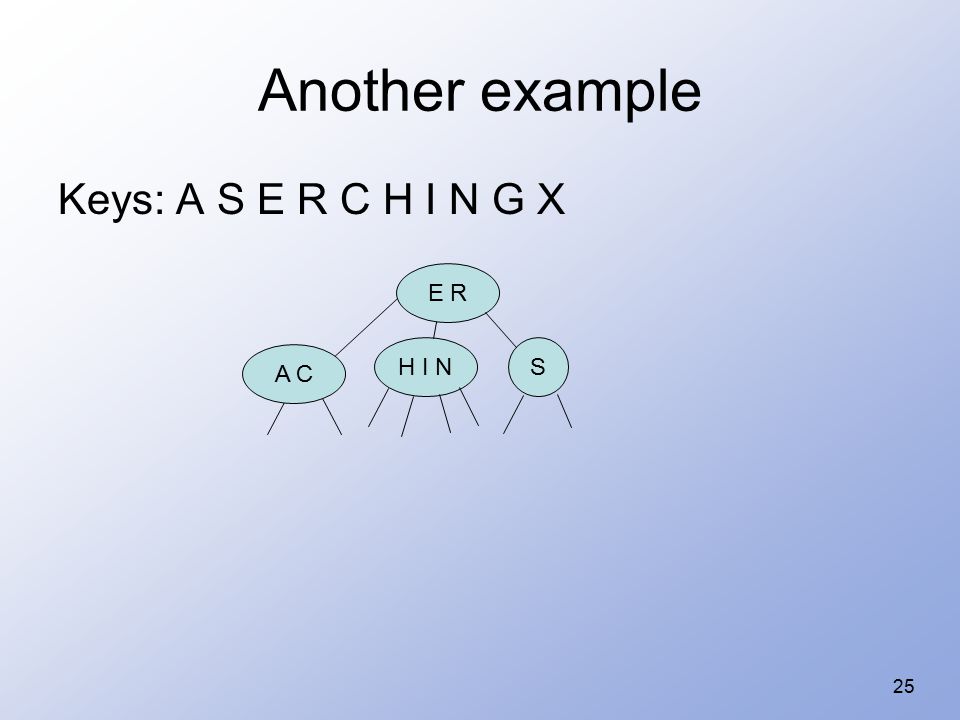 Another example

Keys: A S E R C H I N G X

E R

A C

H I N

S

25